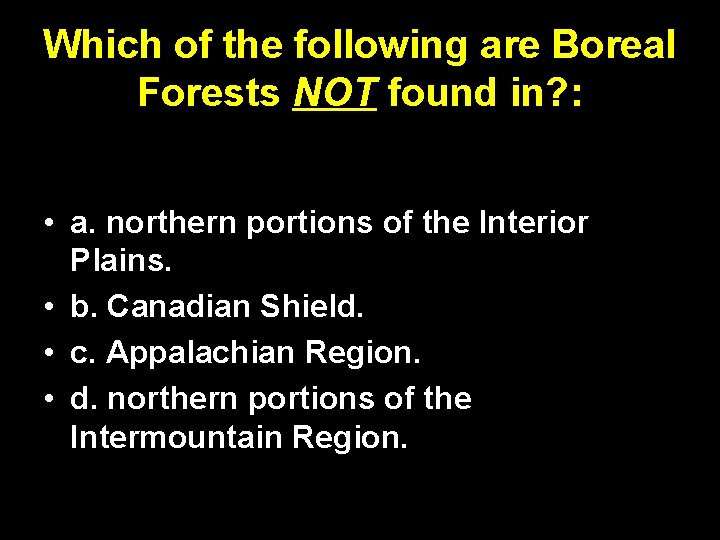 Which of the following are Boreal Forests NOT found in?:

• a. northern portions of the Interior Plains.
• b. Canadian Shield.
• c. Appalachian Region.
• d. northern portions of the Intermountain Region.